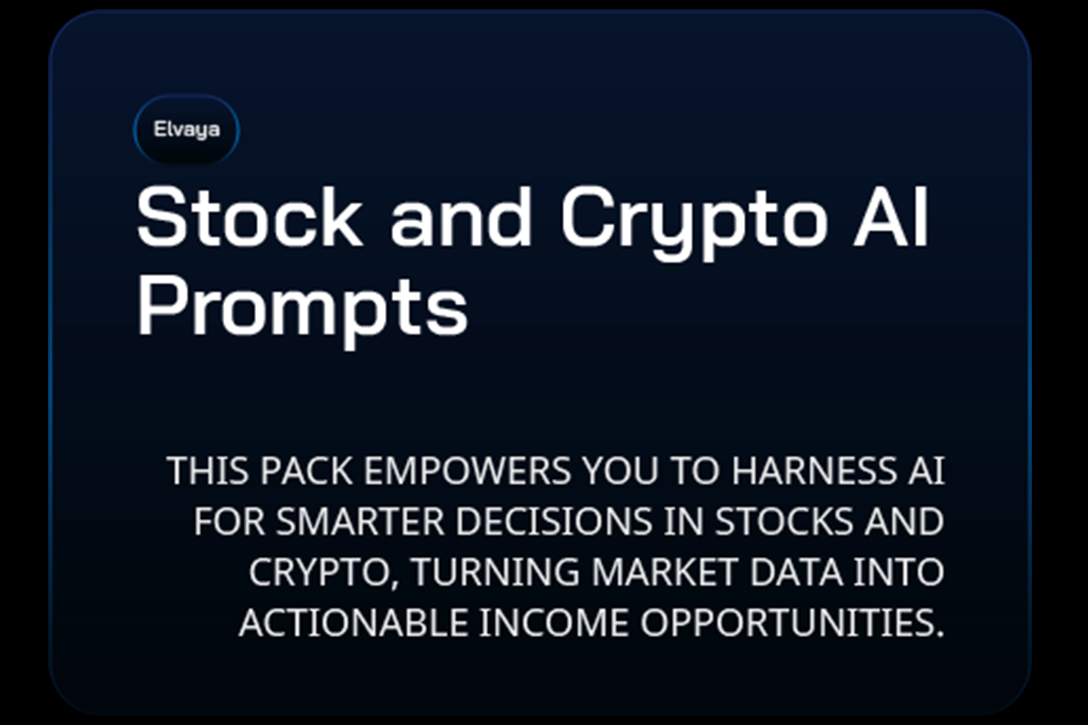 Elvaya

Stock and Crypto AI Prompts

THIS PACK EMPOWERS YOU TO HARNESS AI FOR SMARTER DECISIONS IN STOCKS AND CRYPTO, TURNING MARKET DATA INTO ACTIONABLE INCOME OPPORTUNITIES.